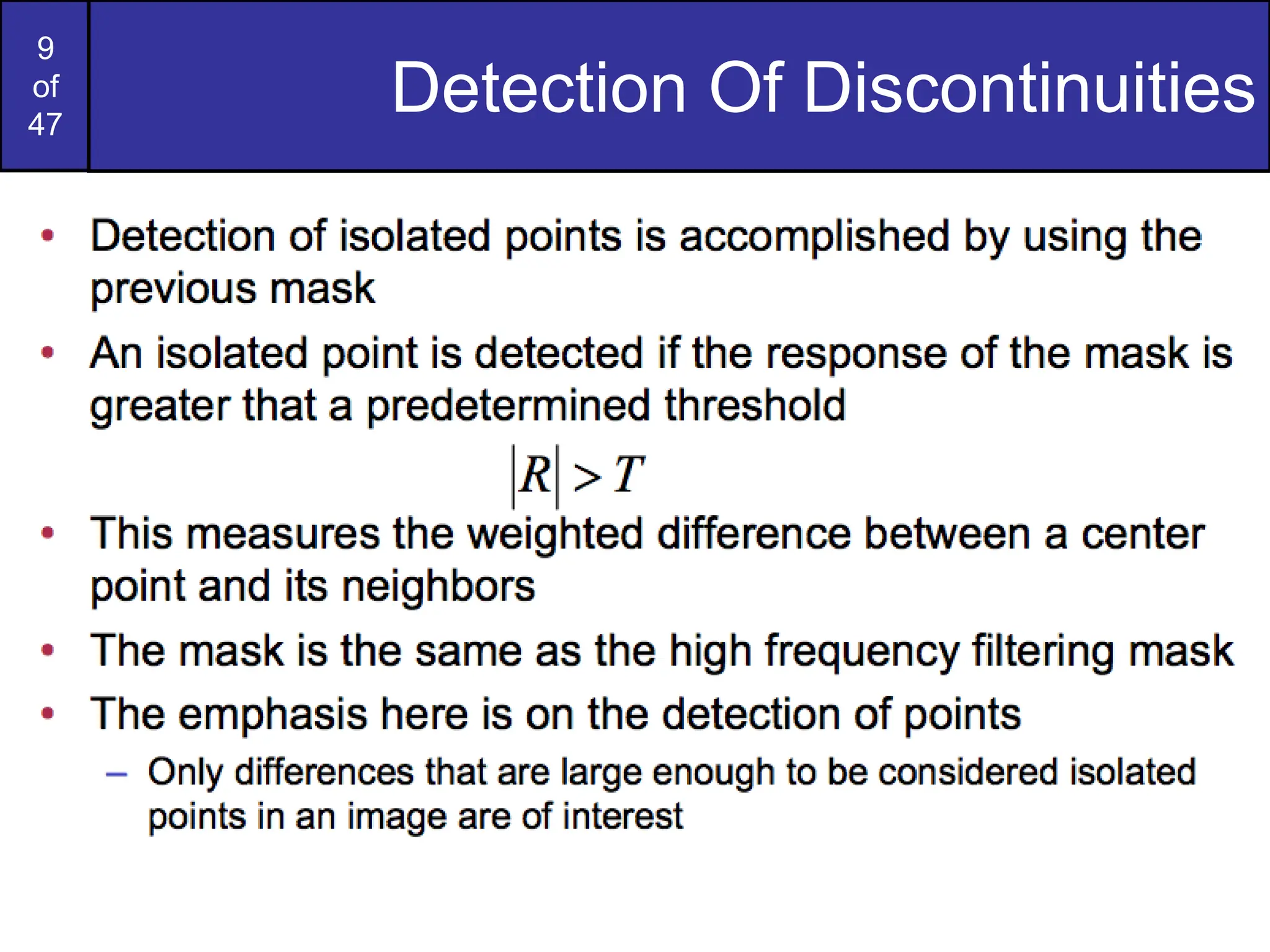 9
of
47

Detection Of Discontinuities

• Detection of isolated points is accomplished by using the previous mask

• An isolated point is detected if the response of the mask is greater that a predetermined threshold

$|R| > T$

• This measures the weighted difference between a center point and its neighbors

• The mask is the same as the high frequency filtering mask

• The emphasis here is on the detection of points

– Only differences that are large enough to be considered isolated points in an image are of interest